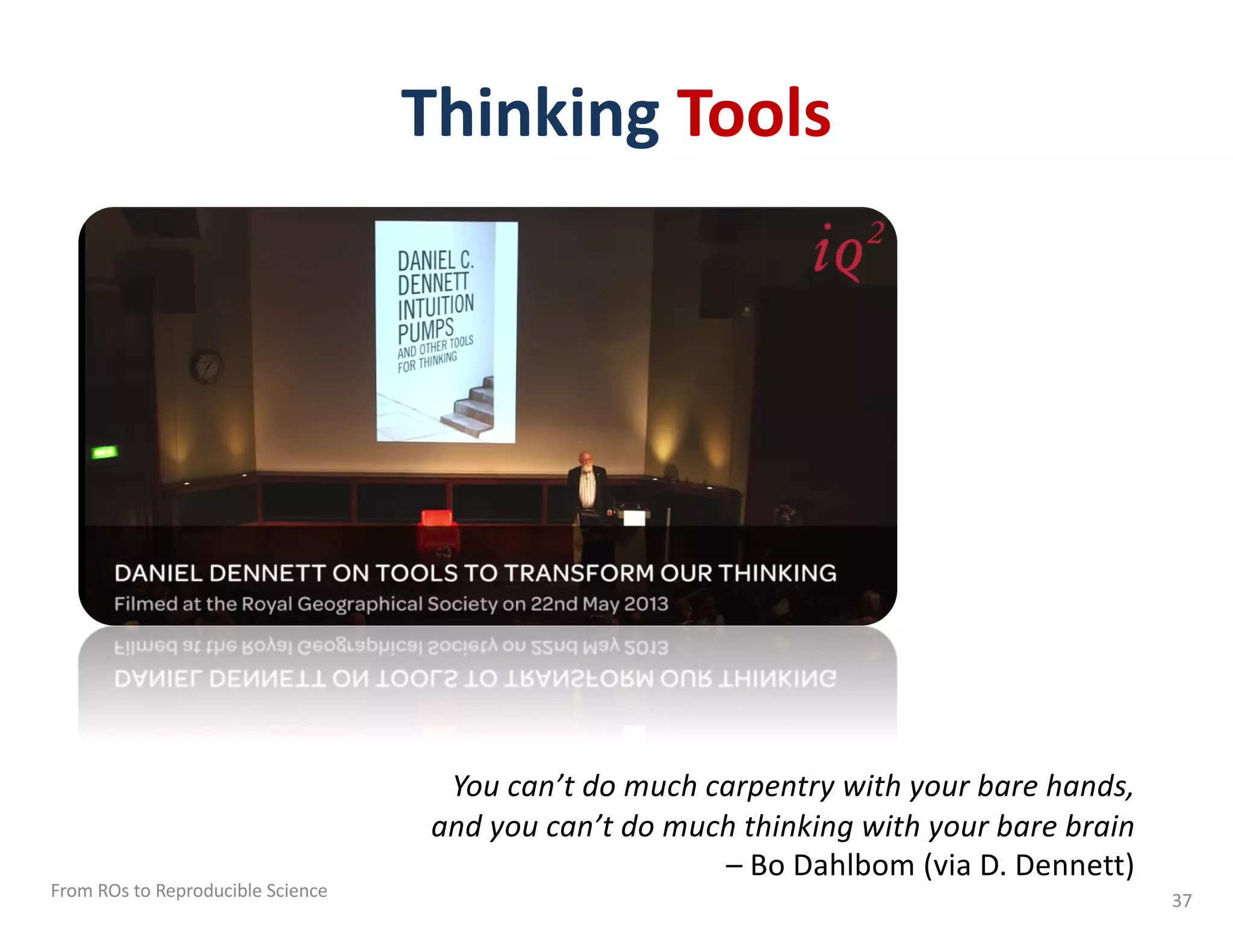 Thinking Tools

DANIEL C. DENNETT INTUITION PUMPS AND OTHER TOOLS FOR THINKING

$iQ^2$

DANIEL DENNETT ON TOOLS TO TRANSFORM OUR THINKING
Filmed at the Royal Geographical Society on 22nd May 2013

You can't do much carpentry with your bare hands, and you can't do much thinking with your bare brain
– Bo Dahlbom (via D. Dennett)

From ROs to Reproducible Science

37